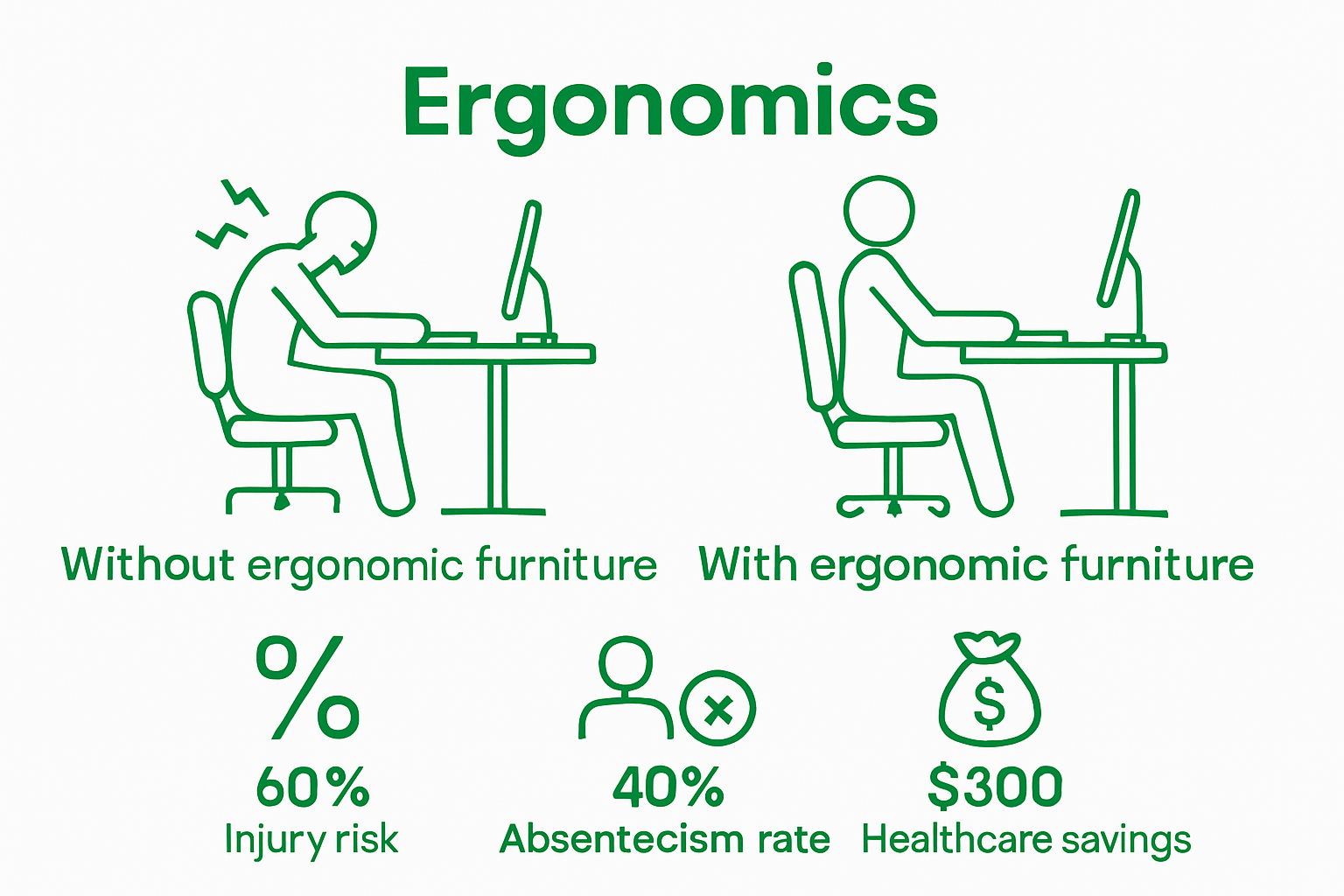 Ergonomics

Without ergonomic furniture

With ergonomic furniture

%

60%
Injury risk

40%
Absentecism rate

$

$300
Healthcare savings